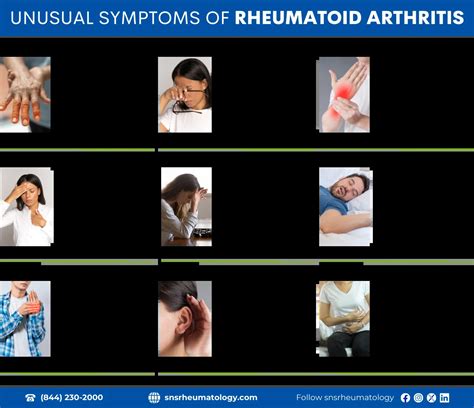 UNUSUAL SYMPTOMS OF RHEUMATOID ARTHRITIS

(844) 230-2000

snsrheumatology.com

Follow snsrheumatology